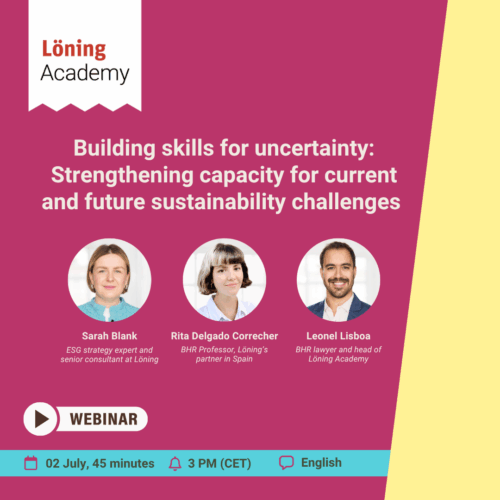 Löning Academy

Building skills for uncertainty: Strengthening capacity for current and future sustainability challenges

Sarah Blank
ESG strategy expert and senior consultant at Löning

Rita Delgado Correcher
BHR Professor, Löning's partner in Spain

Leonel Lisboa
BHR lawyer and head of Löning Academy

WEBINAR

02 July, 45 minutes
3 PM (CET)
English